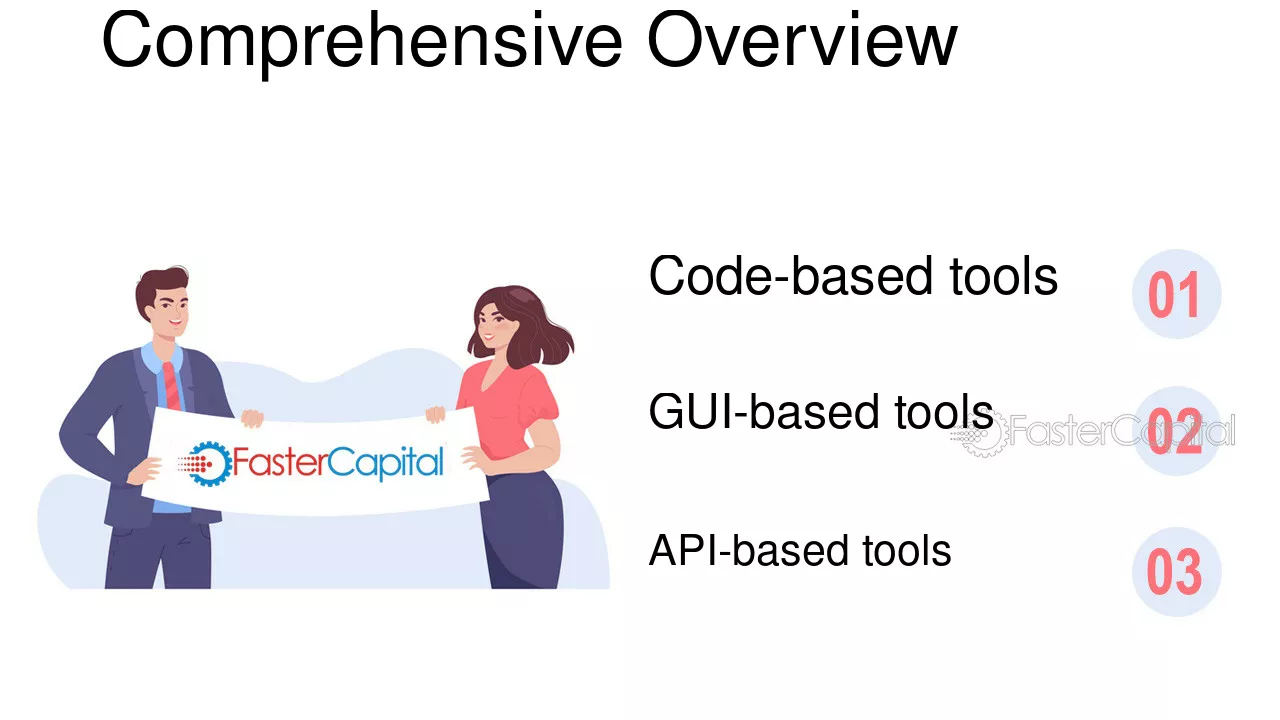 Comprehensive Overview

FasterCapital

Code-based tools 01

GUI-based tools 02

FasterCapital

API-based tools 03